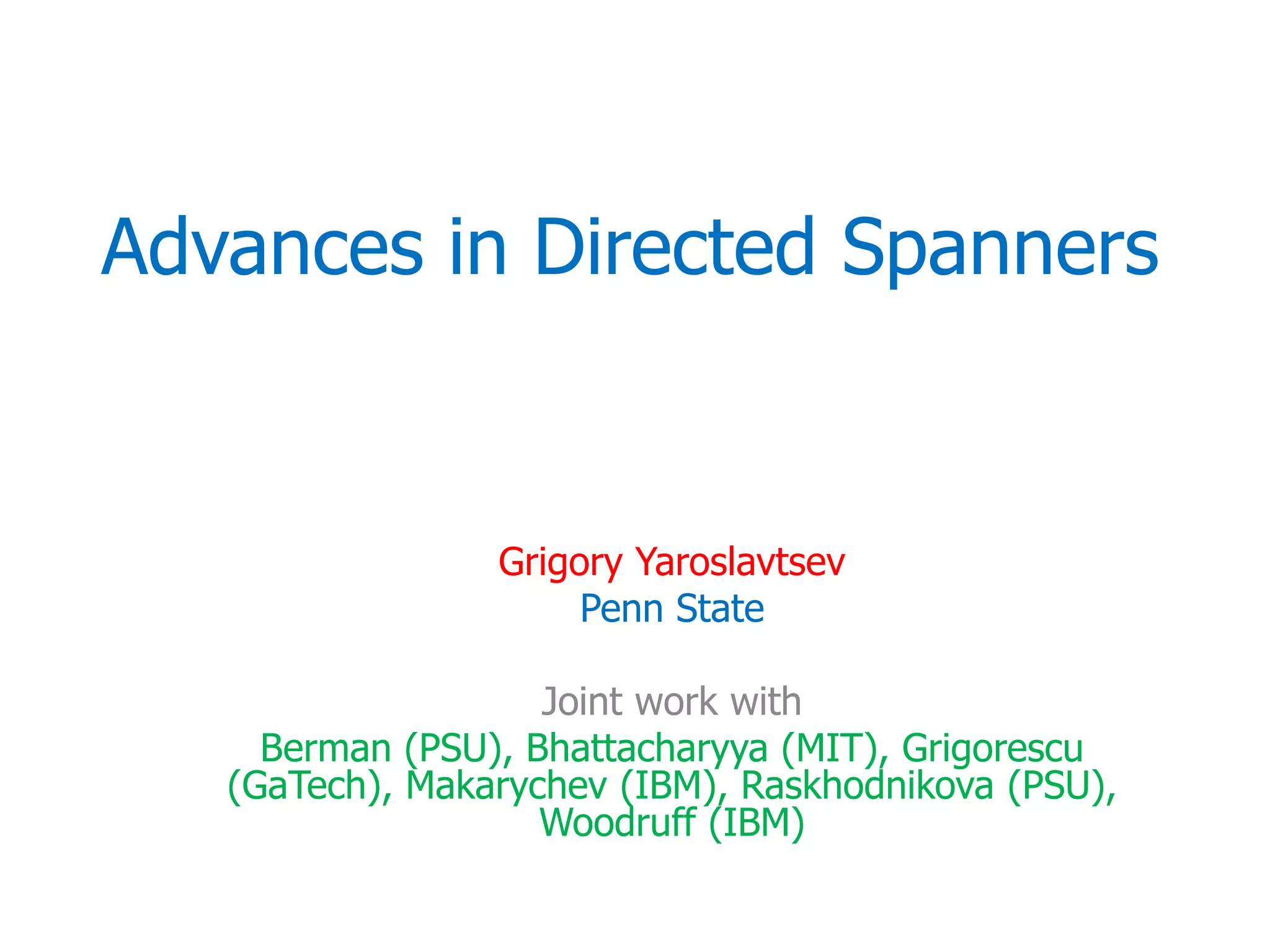 Advances in Directed Spanners

Grigory Yaroslavtsev
Penn State

Joint work with
Berman (PSU), Bhattacharyya (MIT), Grigorescu (GaTech), Makarychev (IBM), Raskhodnikova (PSU), Woodruff (IBM)